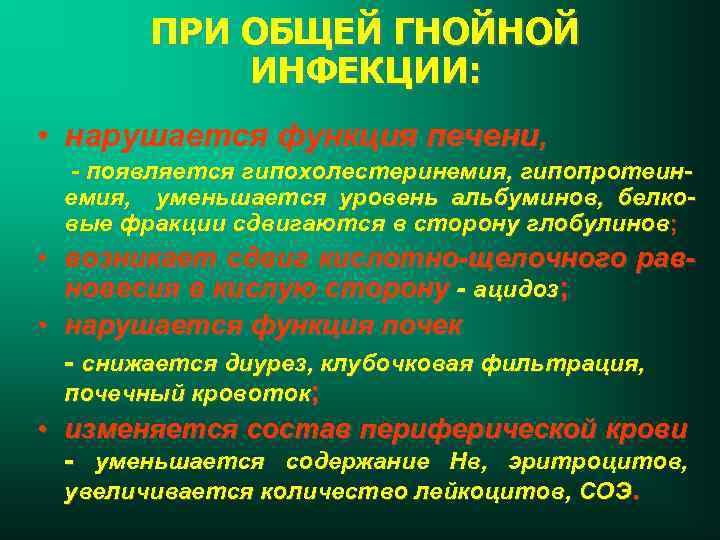 ПРИ ОБЩЕЙ ГНОЙНОЙ ИНФЕКЦИИ:

• нарушается функция печени,
- появляется гипохолестеринемия, гипопротеинемия, уменьшается уровень альбуминов, белковые фракции сдвигаются в сторону глобулинов;

• возникает сдвиг кислотно-щелочного равновесия в кислую сторону - ацидоз;

• нарушается функция почек
- снижается диурез, клубочковая фильтрация, почечный кровоток;

• изменяется состав периферической крови
- уменьшается содержание Нв, эритроцитов, увеличивается количество лейкоцитов, СОЭ.